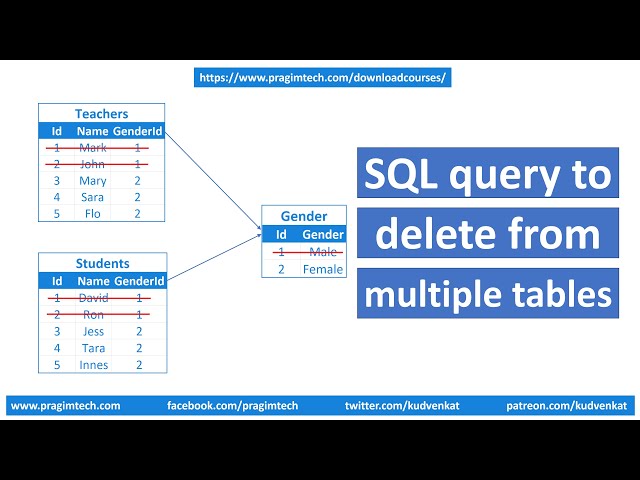 https://www.pragimtech.com/downloadcourses/

Teachers

| Id | Name | GenderId |
|---|---|---|
| 1 | Mark | 1 |
| 2 | John | 1 |
| 3 | Mary | 2 |
| 4 | Sara | 2 |
| 5 | Flo | 2 |

Students

| Id | Name | GenderId |
|---|---|---|
| 1 | David | 1 |
| 2 | Ron | 1 |
| 3 | Jess | 2 |
| 4 | Tara | 2 |
| 5 | Innes | 2 |

Gender

| Id | Gender |
|---|---|
| 1 | Male |
| 2 | Female |

SQL query to delete from multiple tables

www.pragimtech.com facebook.com/pragimtech twitter.com/kudvenkat patreon.com/kudvenkat